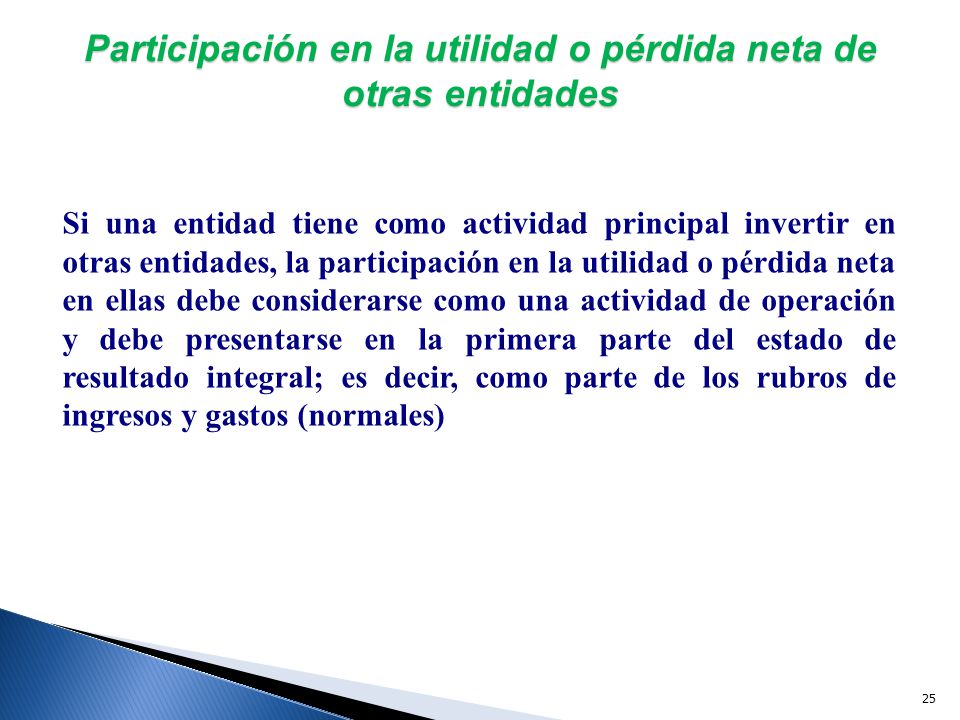 Participación en la utilidad o pérdida neta de otras entidades

Si una entidad tiene como actividad principal invertir en otras entidades, la participación en la utilidad o pérdida neta en ellas debe considerarse como una actividad de operación y debe presentarse en la primera parte del estado de resultado integral; es decir, como parte de los rubros de ingresos y gastos (normales)

25